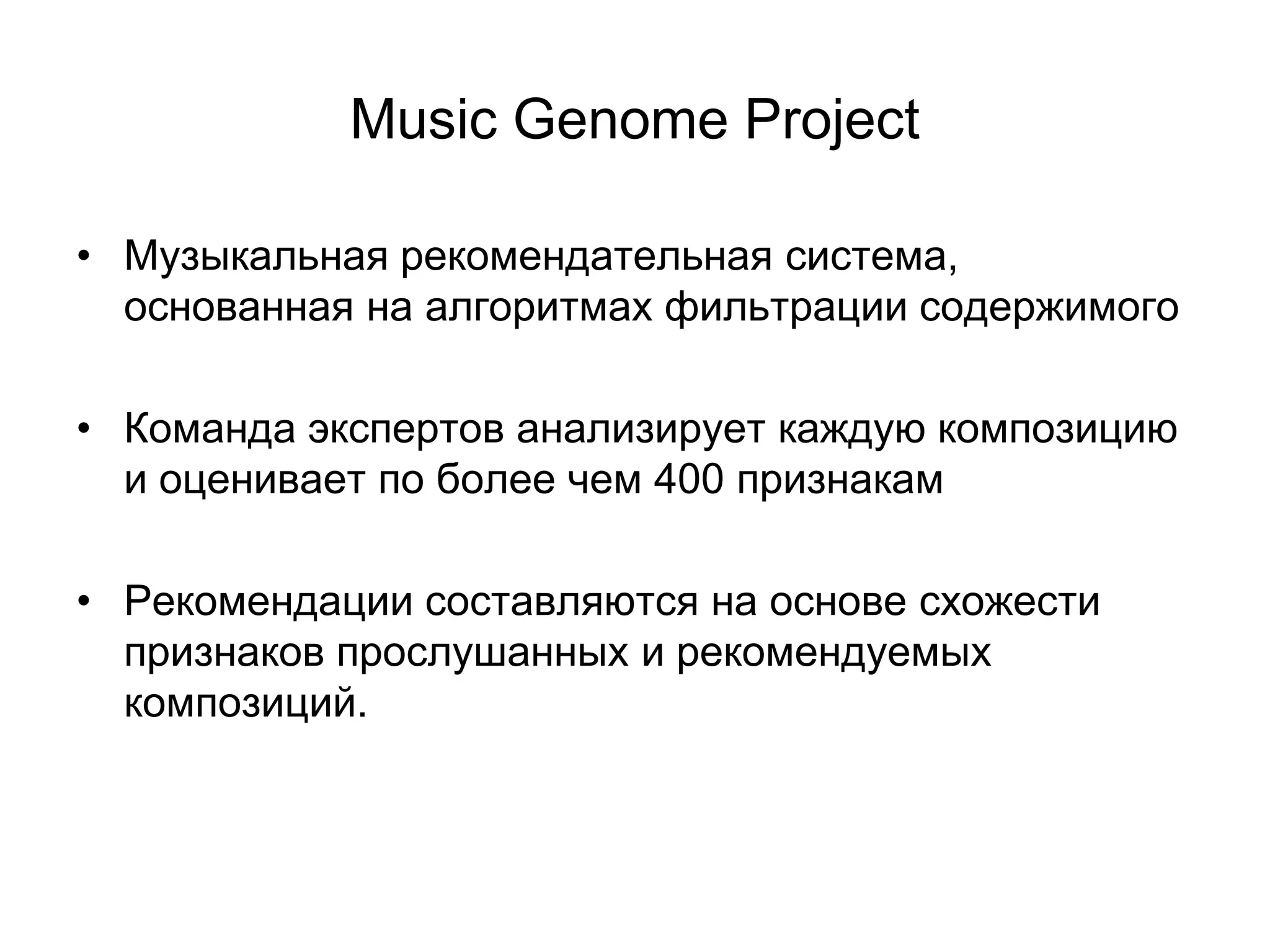 Music Genome Project

• Музыкальная рекомендательная система, основанная на алгоритмах фильтрации содержимого

• Команда экспертов анализирует каждую композицию и оценивает по более чем 400 признакам

• Рекомендации составляются на основе схожести признаков прослушанных и рекомендуемых композиций.